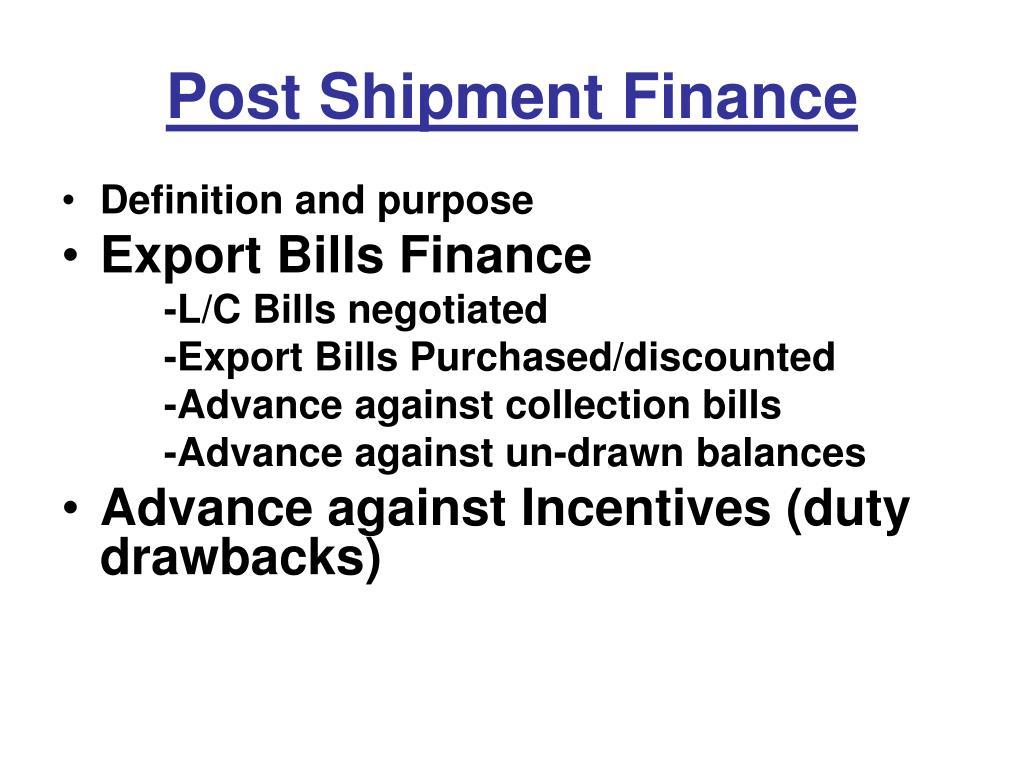 Post Shipment Finance

• Definition and purpose
• Export Bills Finance
-L/C Bills negotiated
-Export Bills Purchased/discounted
-Advance against collection bills
-Advance against un-drawn balances
• Advance against Incentives (duty drawbacks)